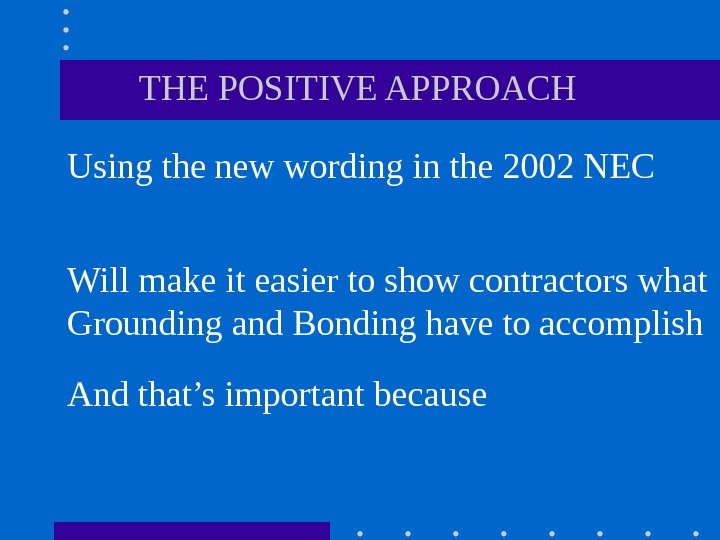 THE POSITIVE APPROACH

Using the new wording in the 2002 NEC

Will make it easier to show contractors what Grounding and Bonding have to accomplish

And that’s important because